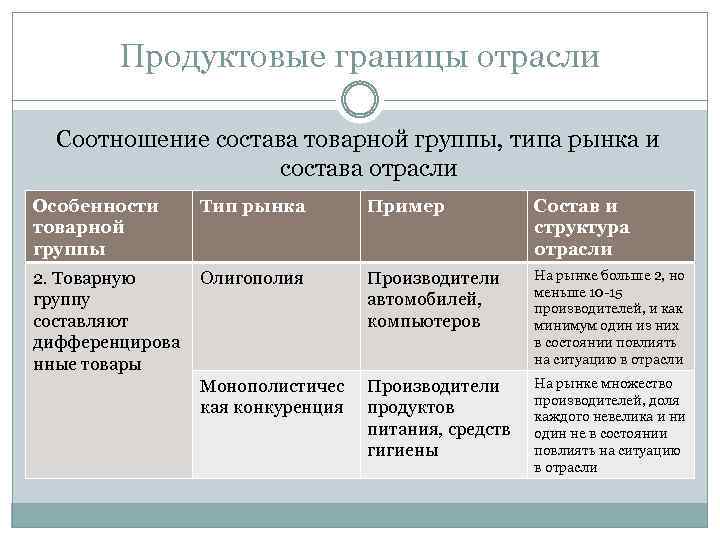 Продуктовые границы отрасли

Соотношение состава товарной группы, типа рынка и состава отрасли

| Особенности товарной группы | Тип рынка | Пример | Состав и структура отрасли |
|---|---|---|---|
| 2. Товарную группу составляют дифференцированные товары | Олигополия | Производители автомобилей, компьютеров | На рынке больше 2, но меньше 10-15 производителей, и как минимум один из них в состоянии повлиять на ситуацию в отрасли |
| | Монополистическая конкуренция | Производители продуктов питания, средств гигиены | На рынке множество производителей, доля каждого невелика и ни один не в состоянии повлиять на ситуацию в отрасли |